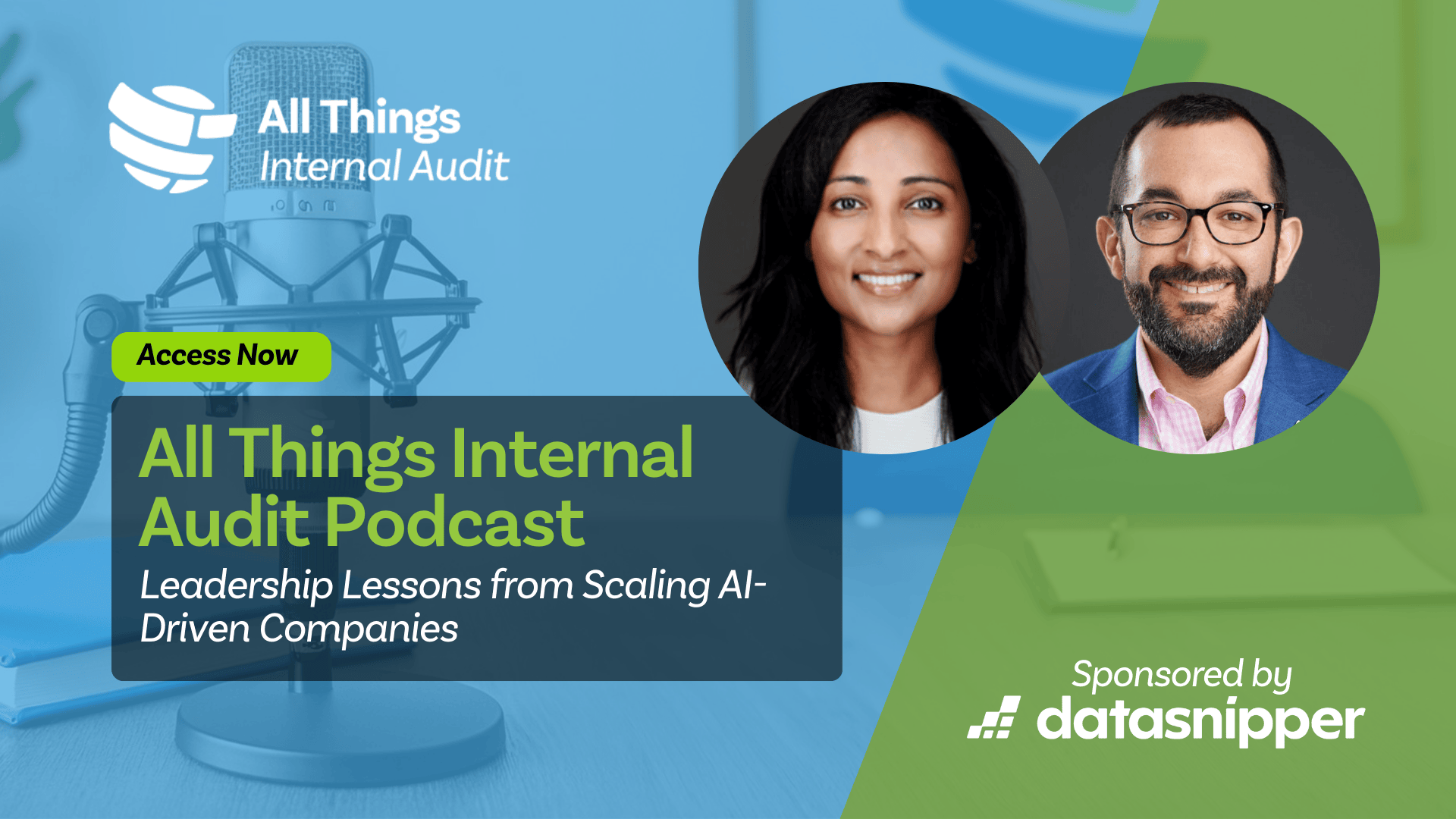 All Things
Internal Audit

Access Now

All Things Internal Audit Podcast

Leadership Lessons from Scaling AI-Driven Companies

Sponsored by
datasnipper